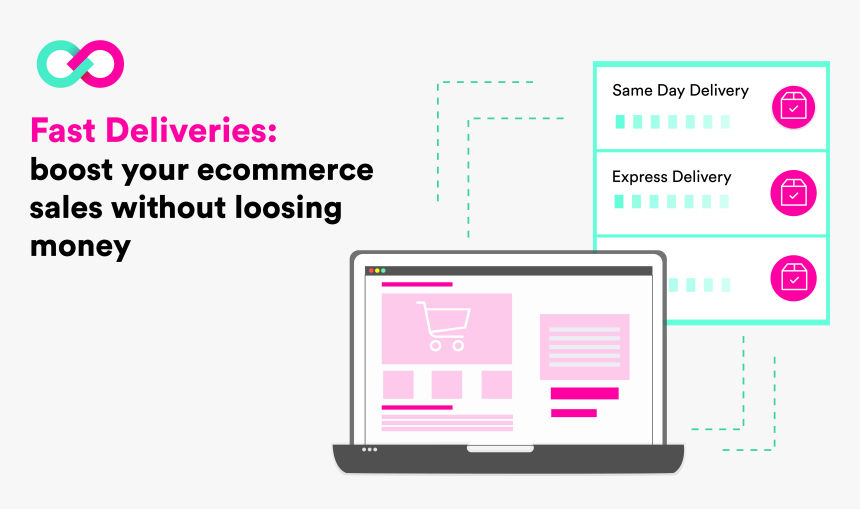 Fast Deliveries: boost your ecommerce sales without loosing money

Same Day Delivery

Express Delivery